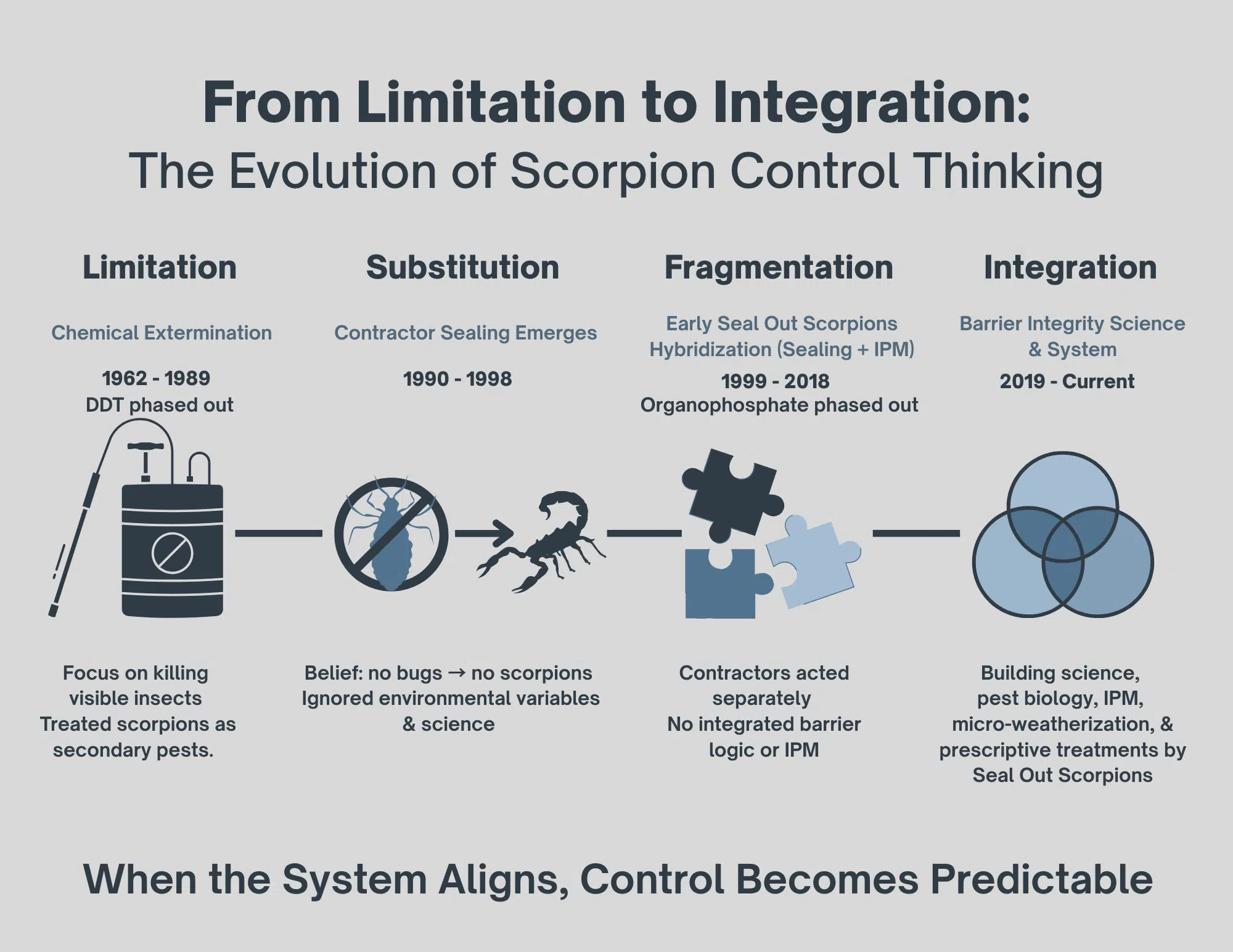 From Limitation to Integration:
The Evolution of Scorpion Control Thinking

Limitation

Chemical Extermination

1962 - 1989
DDT phased out

Focus on killing visible insects
Treated scorpions as secondary pests.

Substitution

Contractor Sealing Emerges

1990 - 1998

Belief: no bugs → no scorpions
Ignored environmental variables & science

Fragmentation

Early Seal Out Scorpions Hybridization (Sealing + IPM)

1999 - 2018
Organophosphate phased out

Contractors acted separately
No integrated barrier logic or IPM

Integration

Barrier Integrity Science & System

2019 - Current

Building science, pest biology, IPM, micro-weatherization, & prescriptive treatments by Seal Out Scorpions

When the System Aligns, Control Becomes Predictable